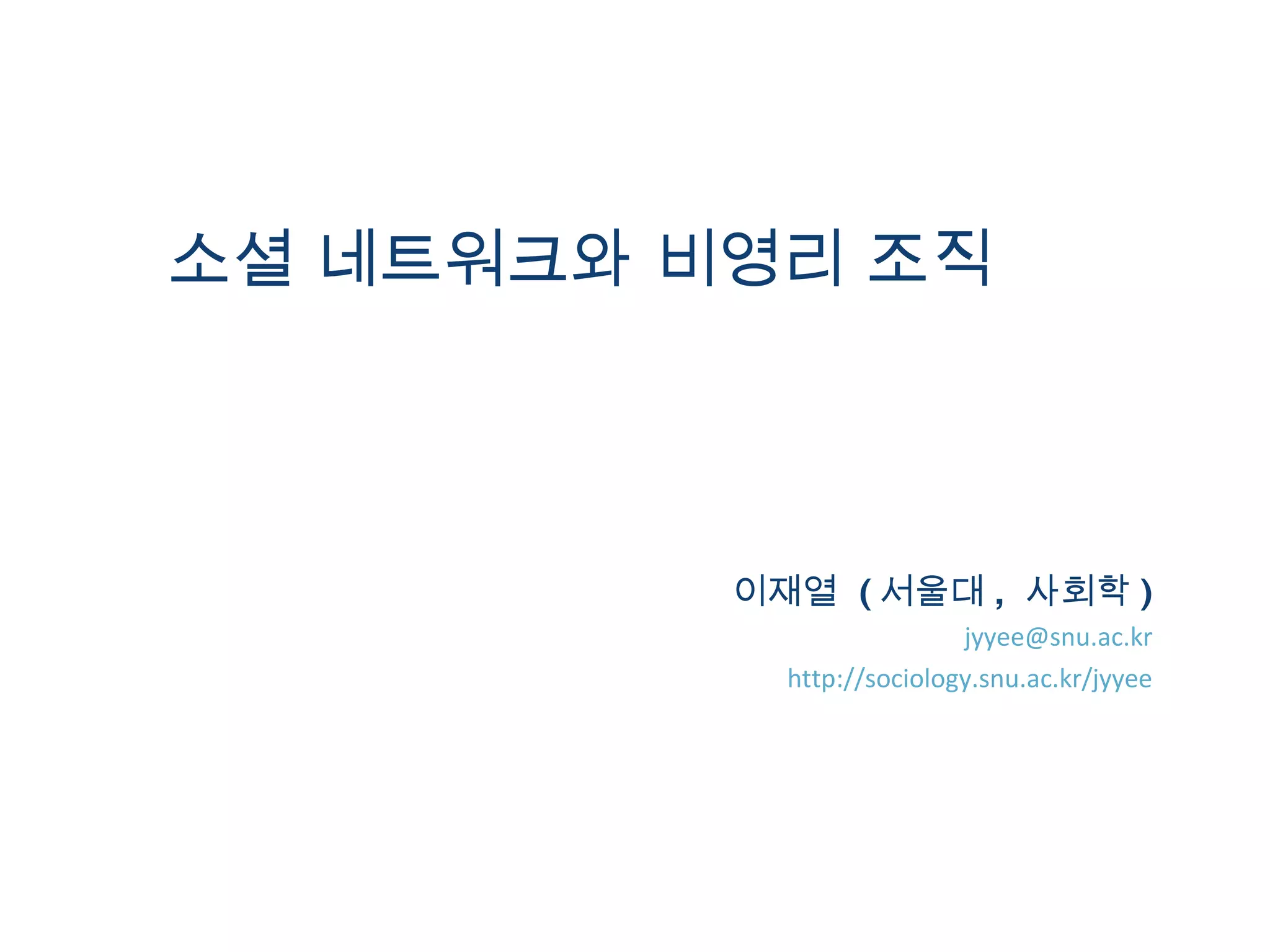 소셜 네트워크와 비영리 조직

이재열 (서울대, 사회학)

jyyee@snu.ac.kr

http://sociology.snu.ac.kr/jyyee